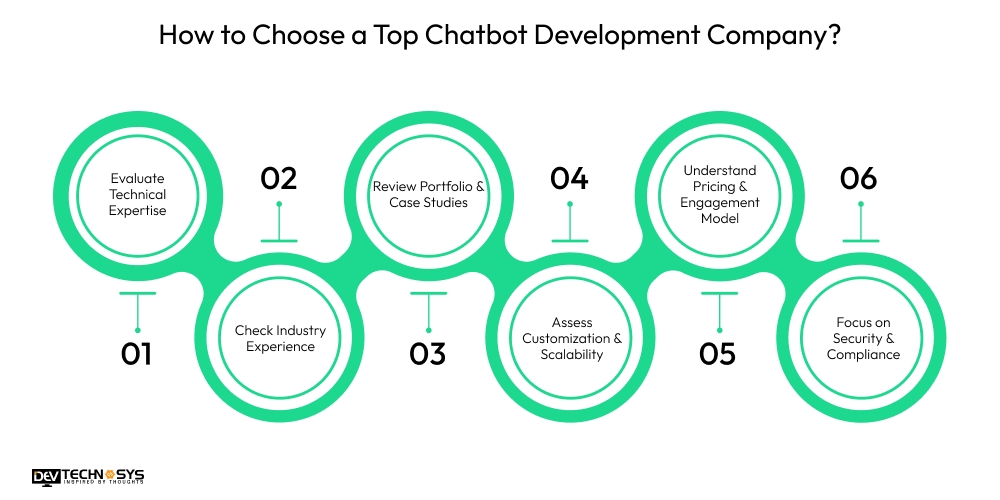 How to Choose a Top Chatbot Development Company?

Evaluate Technical Expertise

01

02

Check Industry Experience

Review Portfolio & Case Studies

03

04

Assess Customization & Scalability

Understand Pricing & Engagement Model

05

06

Focus on Security & Compliance

DEV TECHNOSYS
INSPIRED BY THOUGHTS